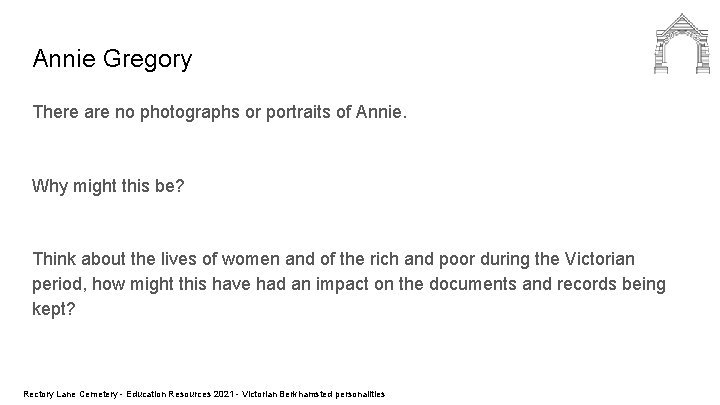 Annie Gregory

There are no photographs or portraits of Annie.

Why might this be?

Think about the lives of women and of the rich and poor during the Victorian period, how might this have had an impact on the documents and records being kept?

Rectory Lane Cemetery - Education Resources 2021 - Victorian Berkhamsted personalities